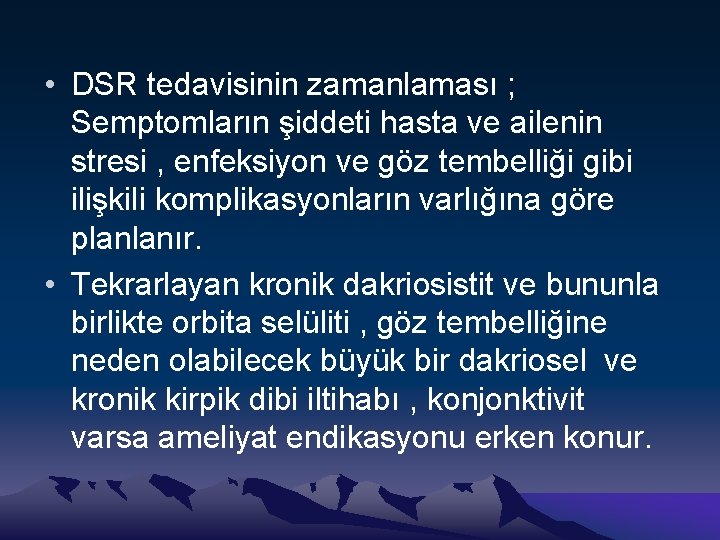 • DSR tedavisinin zamanlaması ; Semptomların şiddeti hasta ve ailenin stresi , enfeksiyon ve göz tembelliği gibi ilişkili komplikasyonların varlığına göre planlanır.

• Tekrarlayan kronik dakriosistit ve bununla birlikte orbita selüliti , göz tembelliğine neden olabilecek büyük bir dakriosel ve kronik kirpik dibi iltihabı , konjonktivit varsa ameliyat endikasyonu erken konur.